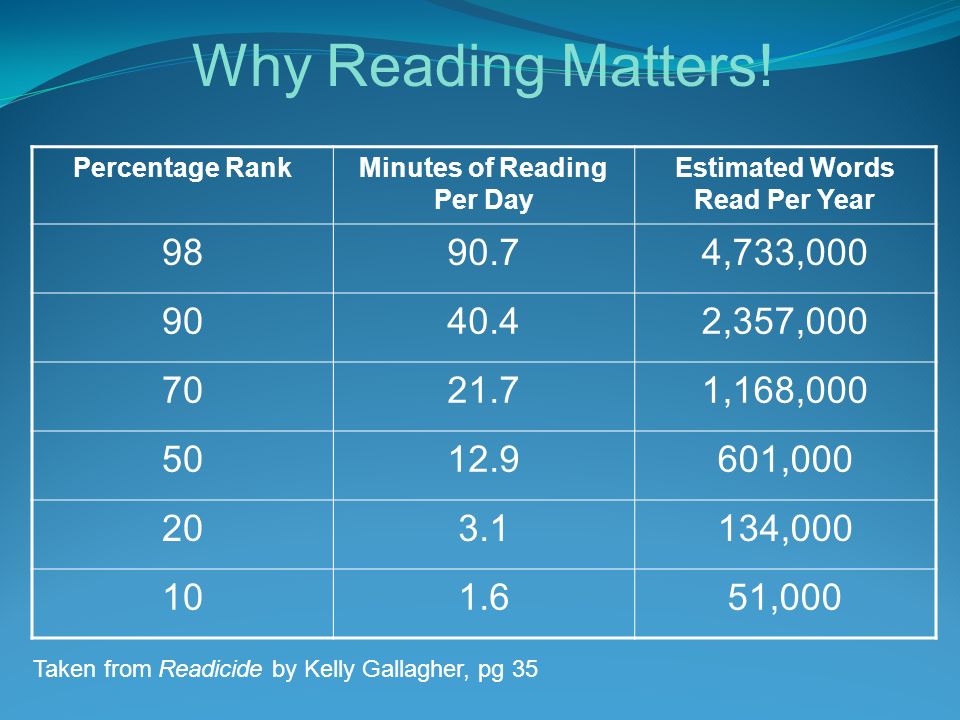 Why Reading Matters!

| Percentage Rank | Minutes of Reading Per Day | Estimated Words Read Per Year |
|---|---|---|
| 98 | 90.7 | 4,733,000 |
| 90 | 40.4 | 2,357,000 |
| 70 | 21.7 | 1,168,000 |
| 50 | 12.9 | 601,000 |
| 20 | 3.1 | 134,000 |
| 10 | 1.6 | 51,000 |

Taken from Readicide by Kelly Gallagher, pg 35